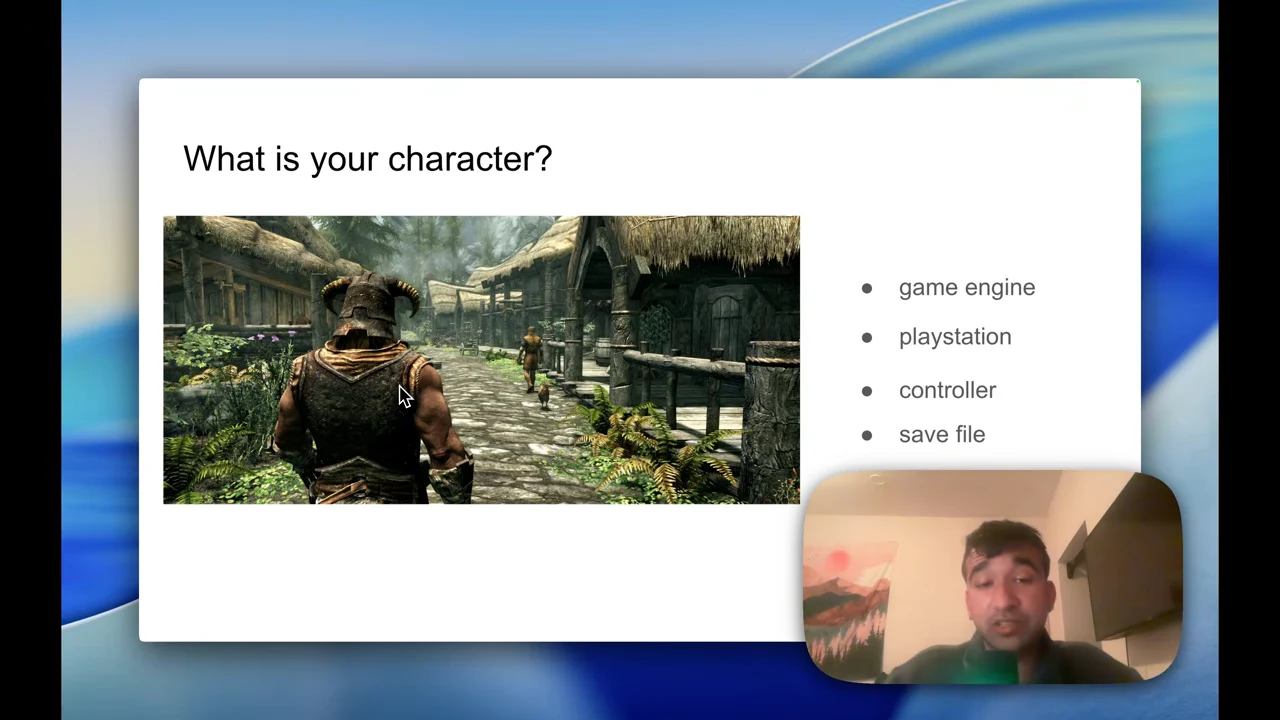 What is your character?

- game engine
- playstation
- controller
- save file